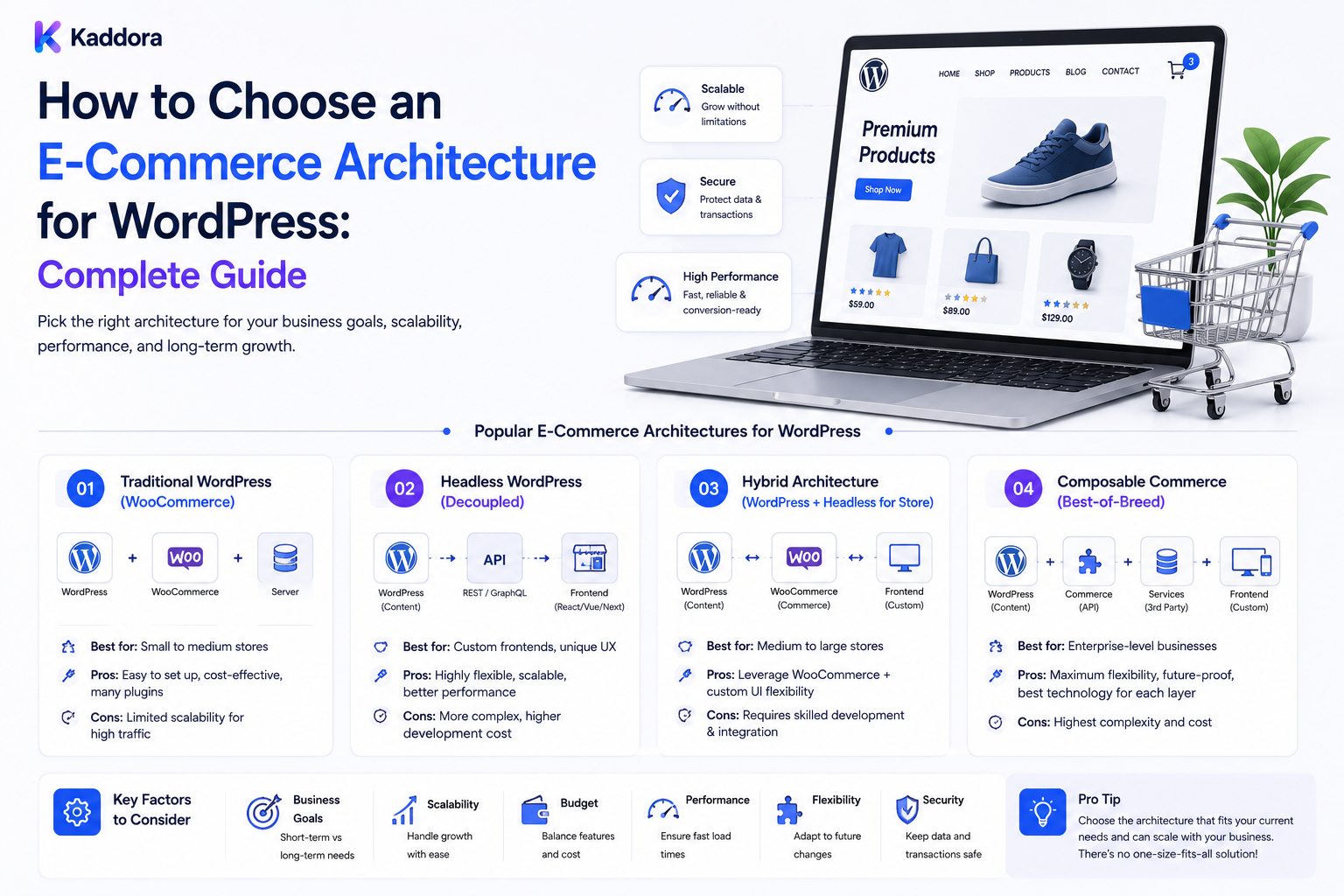 Kaddora

How to Choose an E-Commerce Architecture for WordPress: Complete Guide

Pick the right architecture for your business goals, scalability, performance, and long-term growth.

Scalable
Grow without limitations

Secure
Protect data & transactions

High Performance
Fast, reliable & conversion-ready

HOME SHOP PRODUCTS BLOG CONTACT 3

Premium Products
Shop Now

$59.00
$89.00
$129.00

Popular E-Commerce Architectures for WordPress

01 Traditional WordPress (WooCommerce)
WordPress + WooCommerce + Server
Best for: Small to medium stores
Pros: Easy to set up, cost-effective, many plugins
Cons: Limited scalability for high traffic

02 Headless WordPress (Decoupled)
WordPress (Content) API REST / GraphQL Frontend (React/Vue/Next)
Best for: Custom frontends, unique UX
Pros: Highly flexible, scalable, better performance
Cons: More complex, higher development cost

03 Hybrid Architecture (WordPress + Headless for Store)
WordPress (Content) WooCommerce (Commerce) Frontend (Custom)
Best for: Medium to large stores
Pros: Leverage WooCommerce + custom UI flexibility
Cons: Requires skilled development & integration

04 Composable Commerce (Best-of-Breed)
WordPress (Content) + Commerce (API) + Services (3rd Party) + Frontend (Custom)
Best for: Enterprise-level businesses
Pros: Maximum flexibility, future-proof, best technology for each layer
Cons: Highest complexity and cost

Key Factors to Consider

Business Goals
Short-term vs long-term needs

Scalability
Handle growth with ease

Budget
Balance features and cost

Performance
Ensure fast load times

Flexibility
Adapt to future changes

Security
Keep data and transactions safe

Pro Tip
Choose the architecture that fits your current needs and can scale with your business. There's no one-size-fits-all solution!